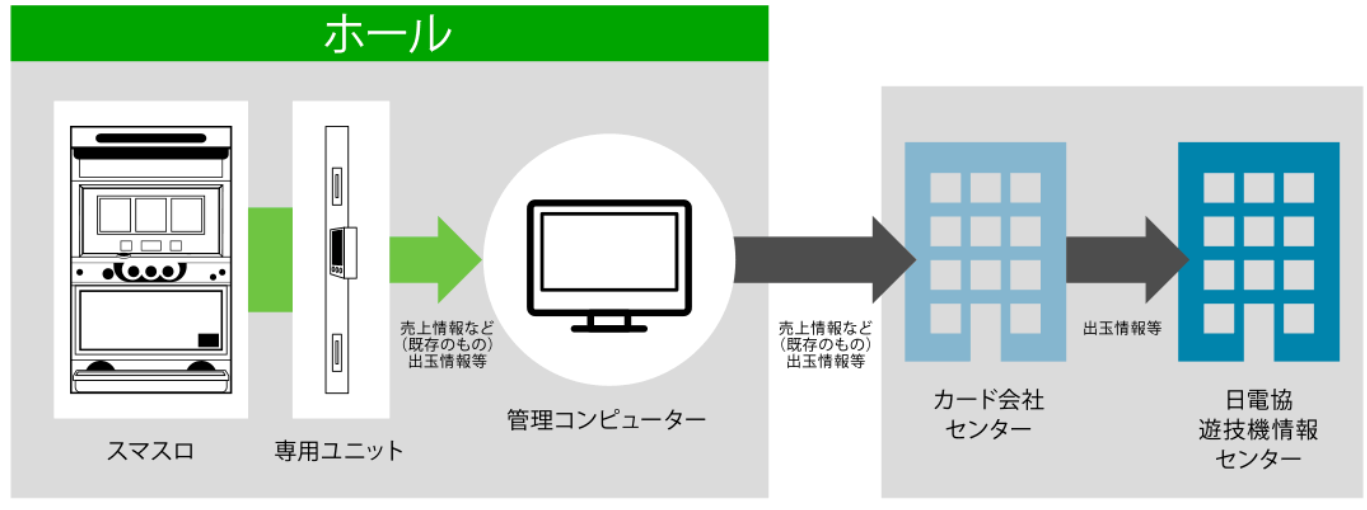 ホール

スマスロ

専用ユニット

売上情報など
（既存のもの）
出玉情報等

管理コンピューター

売上情報など
（既存のもの）
出玉情報等

カード会社
センター

出玉情報等

日電協
遊技機情報
センター